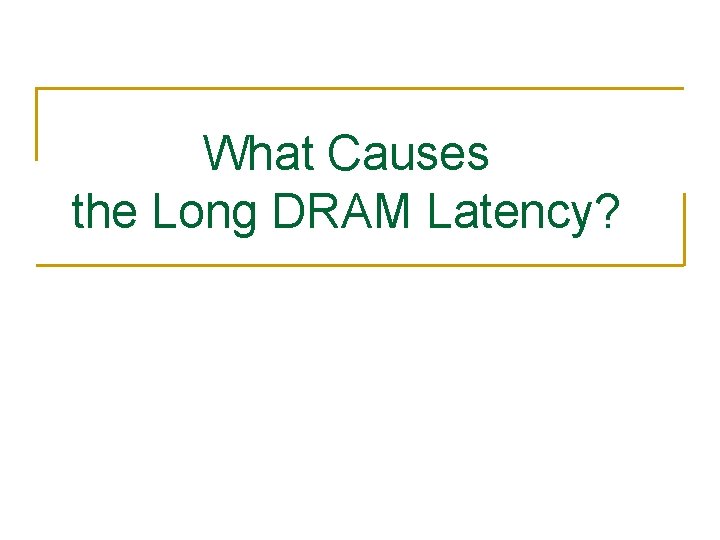 What Causes
the Long DRAM Latency?